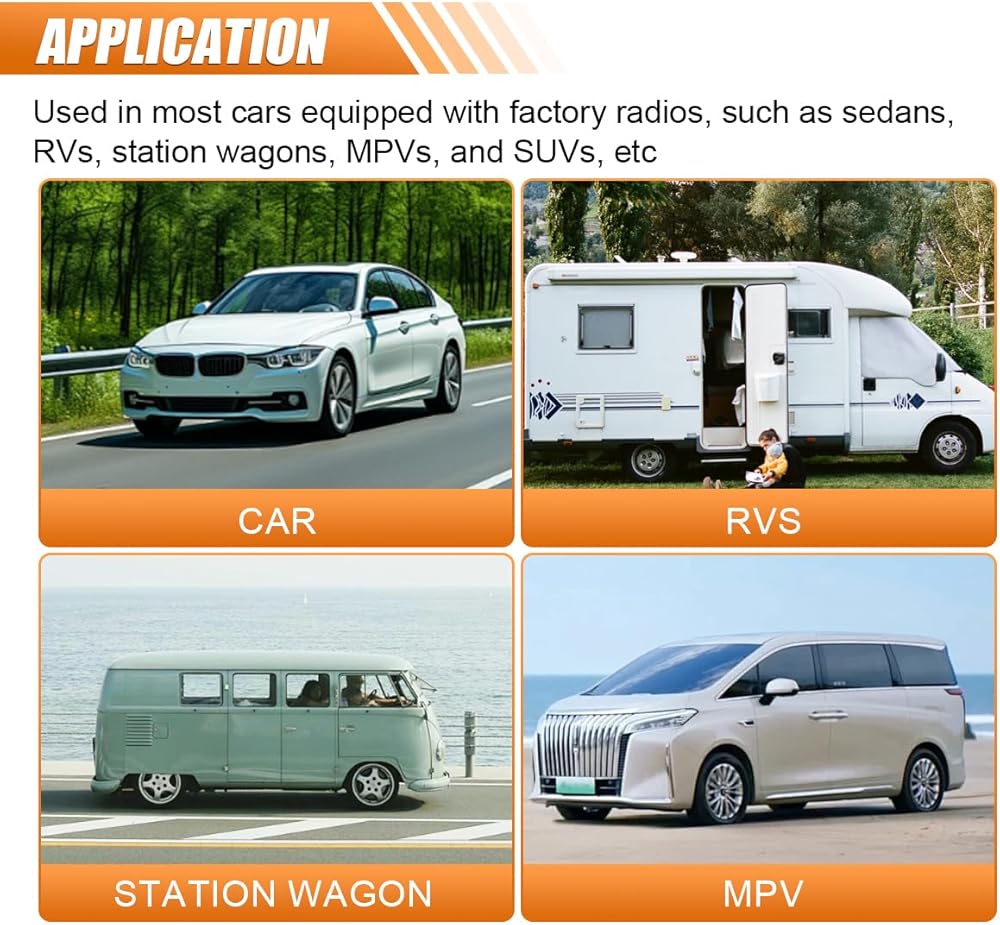 APPLICATION

Used in most cars equipped with factory radios, such as sedans, RVs, station wagons, MPVs, and SUVs, etc

CAR

RVS

STATION WAGON

MPV